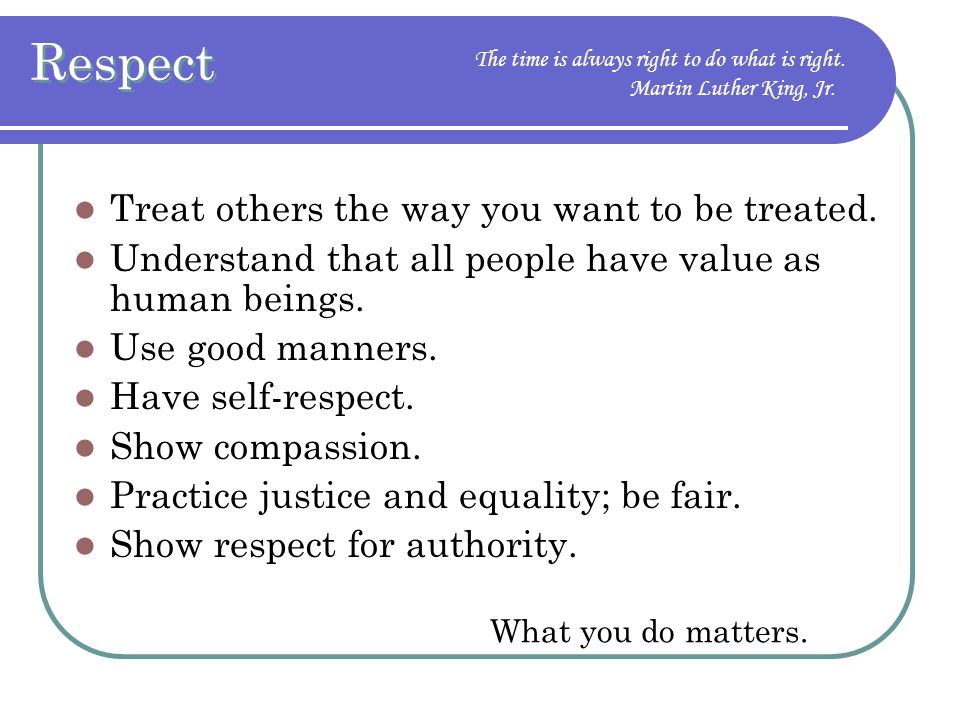 Respect

The time is always right to do what is right.
Martin Luther King, Jr.

- Treat others the way you want to be treated.
- Understand that all people have value as human beings.
- Use good manners.
- Have self-respect.
- Show compassion.
- Practice justice and equality; be fair.
- Show respect for authority.

What you do matters.